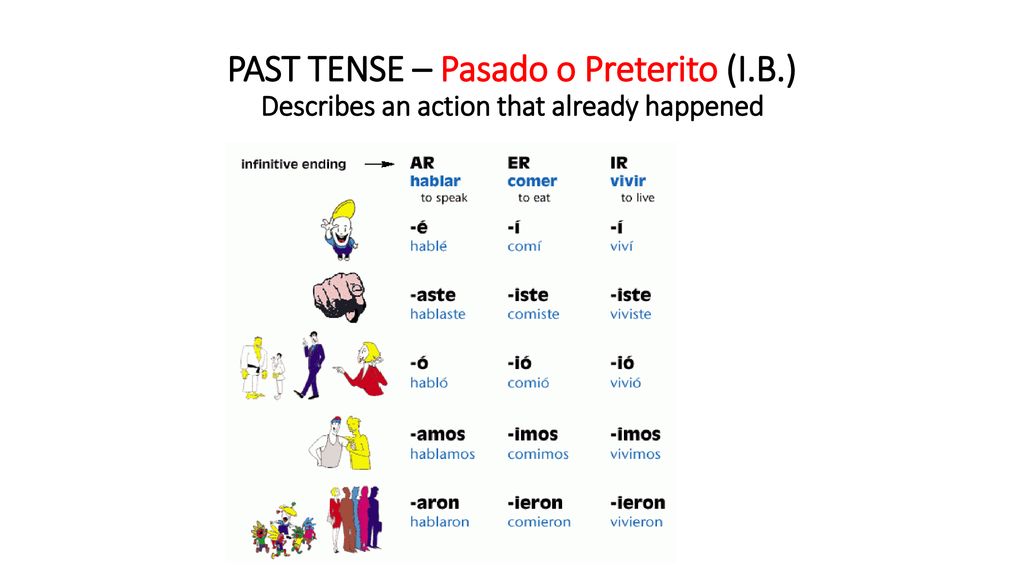 PAST TENSE – Pasado o Preterito (I.B.)
Describes an action that already happened

| infinitive ending → | AR hablar to speak | ER comer to eat | IR vivir to live |
|---|---|---|---|
| | -é hablé | -í comí | -í viví |
| | -aste hablaste | -iste comiste | -iste viviste |
| | -ó habló | -ió comió | -ió vivió |
| | -amos hablamos | -imos comimos | -imos vivimos |
| | -aron hablaron | -ieron comieron | -ieron vivieron |